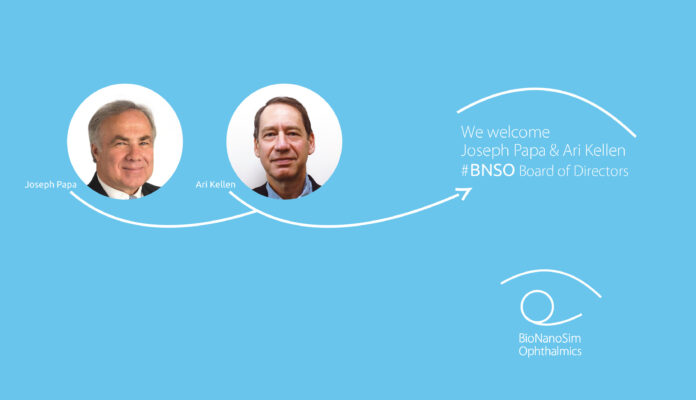 Joseph Papa

Ari Kellen

We welcome
Joseph Papa & Ari Kellen
#BNSO Board of Directors

BioNanoSim
Ophthalmics